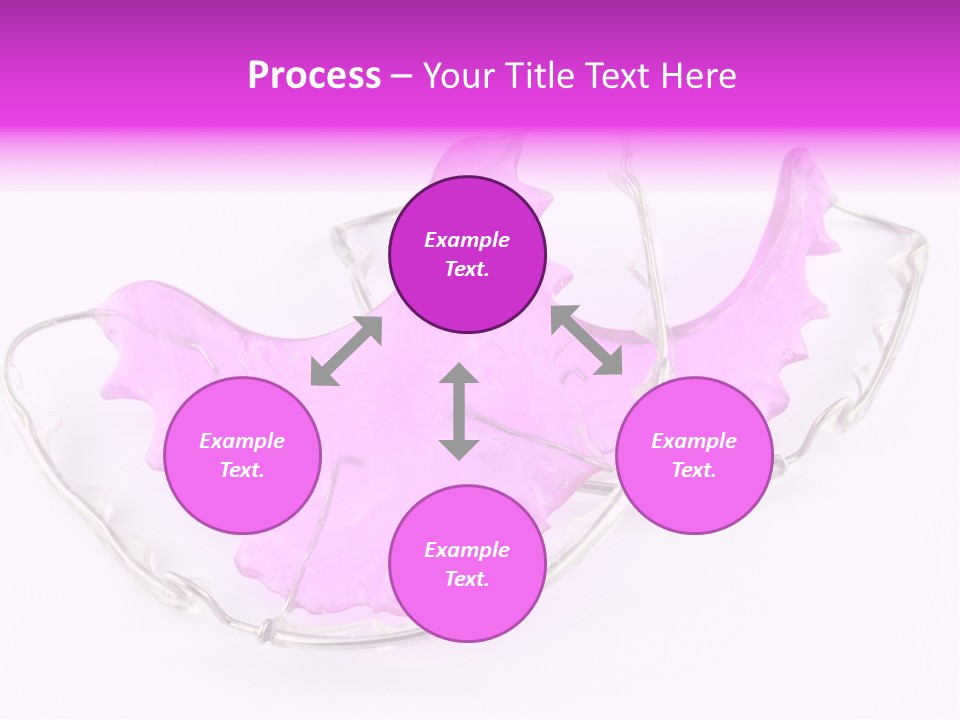 Process – Your Title Text Here

Example Text.

Example Text.

Example Text.

Example Text.